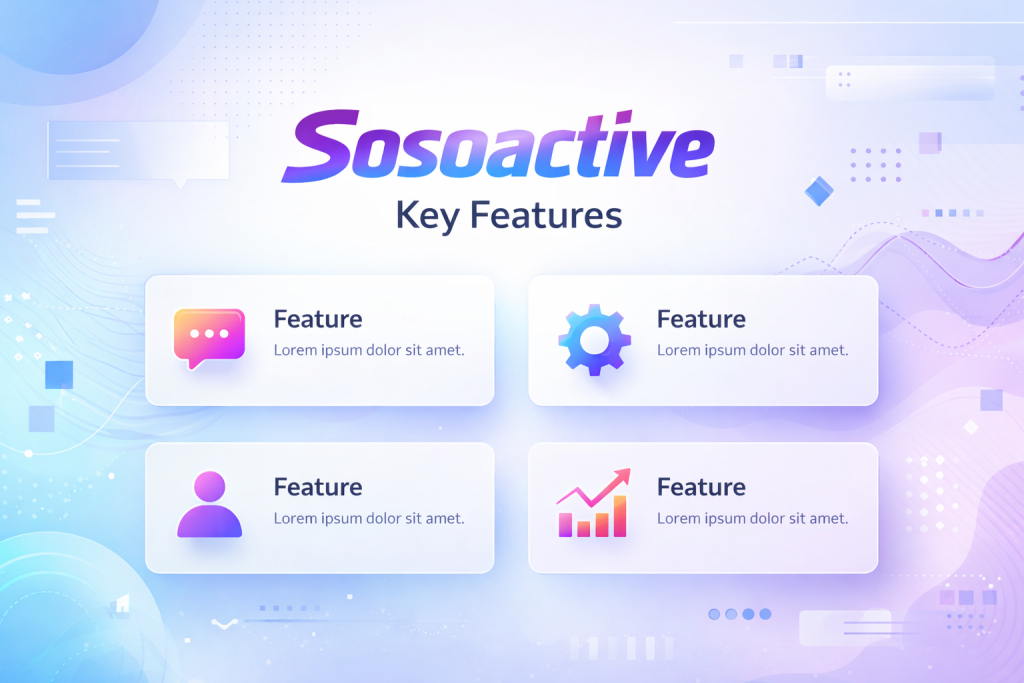 Sosoactive

Key Features

Feature
Lorem ipsum dolor sit amet.

Feature
Lorem ipsum dolor sit amet.

Feature
Lorem ipsum dolor sit amet.

Feature
Lorem ipsum dolor sit amet.